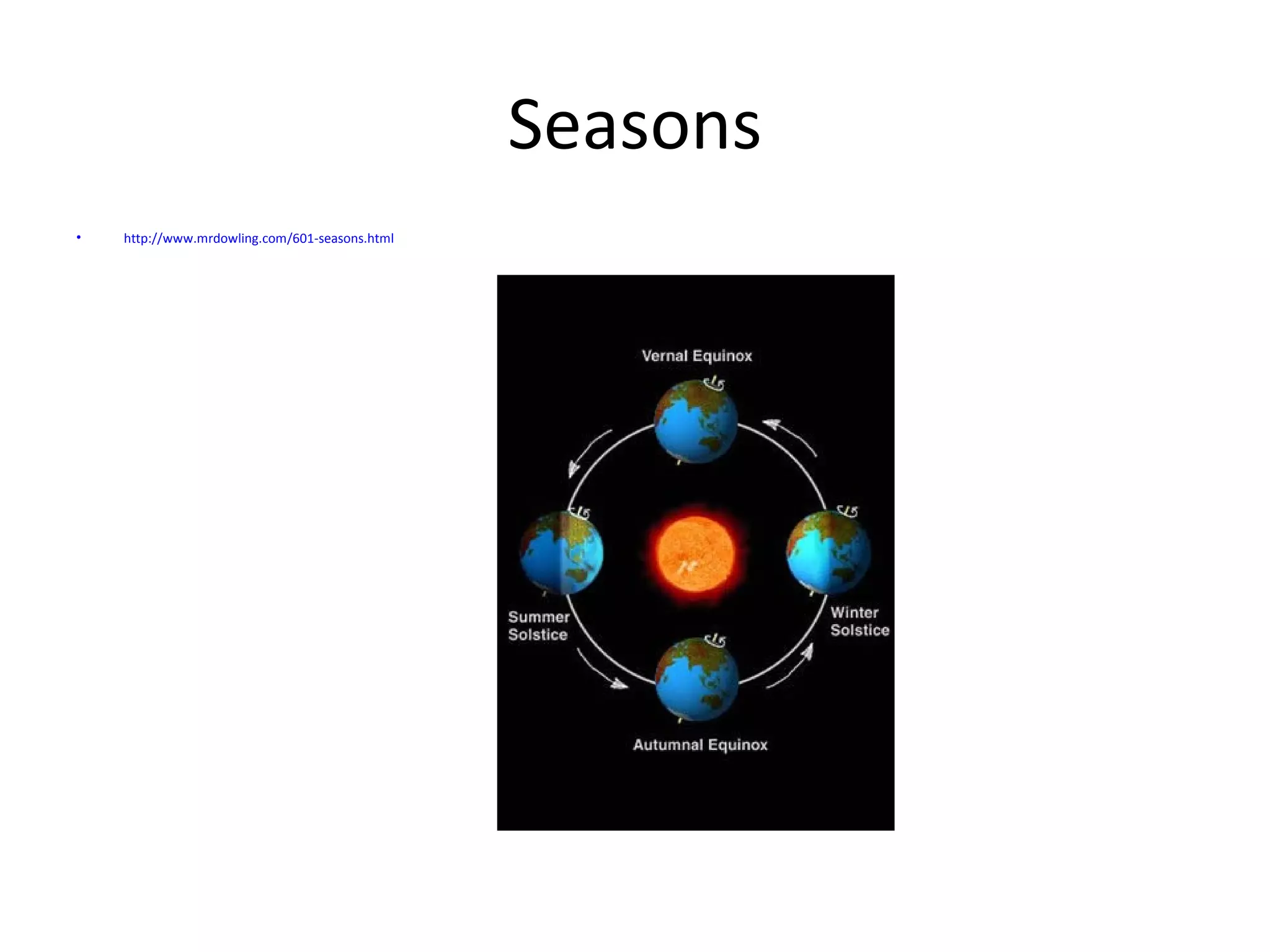 Seasons

• http://www.mrdowling.com/601-seasons.html

Vernal Equinox

Summer Solstice

Winter Solstice

Autumnal Equinox